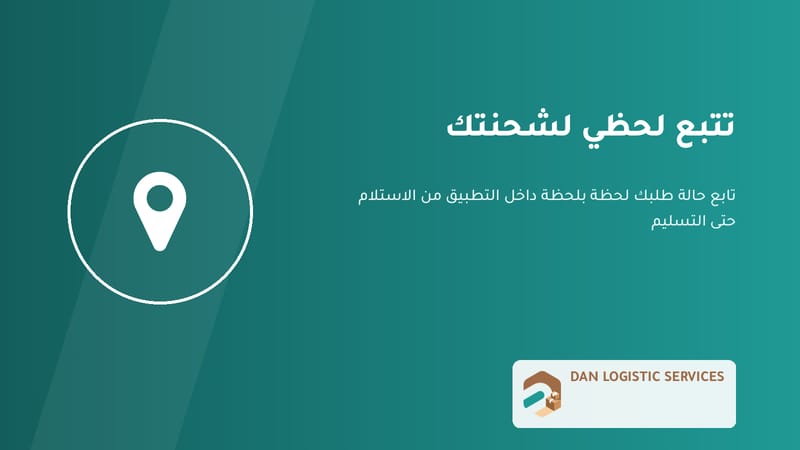 تتبع لحظي لشحنتك

تابع حالة طلبك لحظة بلحظة داخل التطبيق من الاستلام حتى التسليم

DAN LOGISTIC SERVICES